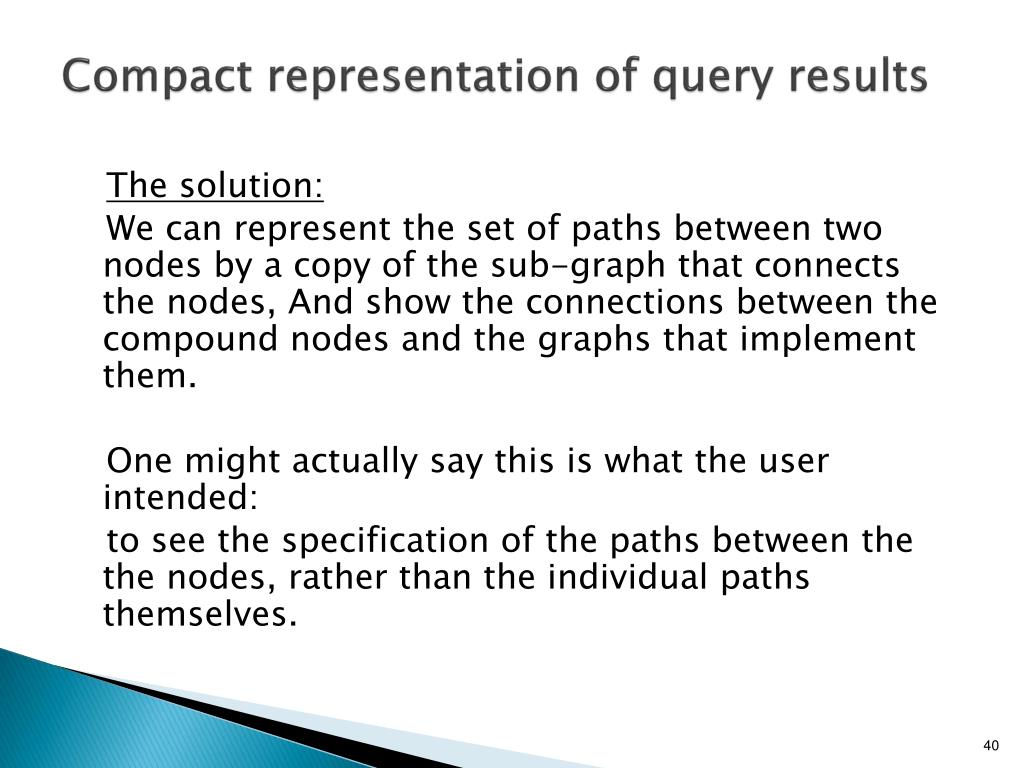 Compact representation of query results

The solution:

We can represent the set of paths between two nodes by a copy of the sub-graph that connects the nodes, And show the connections between the compound nodes and the graphs that implement them.

One might actually say this is what the user intended:

to see the specification of the paths between the the nodes, rather than the individual paths themselves.

40